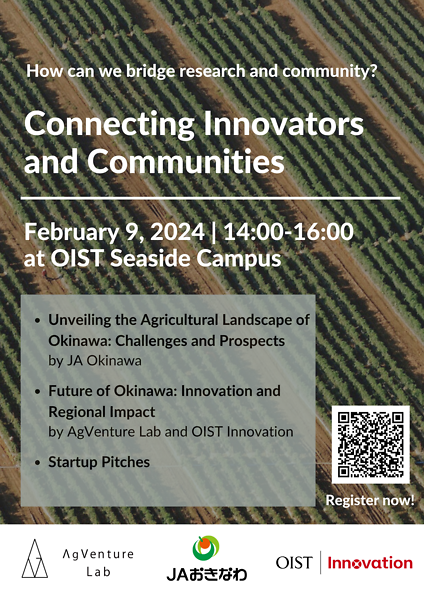 How can we bridge research and community?

Connecting Innovators and Communities

February 9, 2024 | 14:00-16:00
at OIST Seaside Campus

- Unveiling the Agricultural Landscape of Okinawa: Challenges and Prospects
by JA Okinawa
- Future of Okinawa: Innovation and Regional Impact
by AgVenture Lab and OIST Innovation
- Startup Pitches

Register now!

AgVenture Lab

JAおきなわ

OIST | Innovation